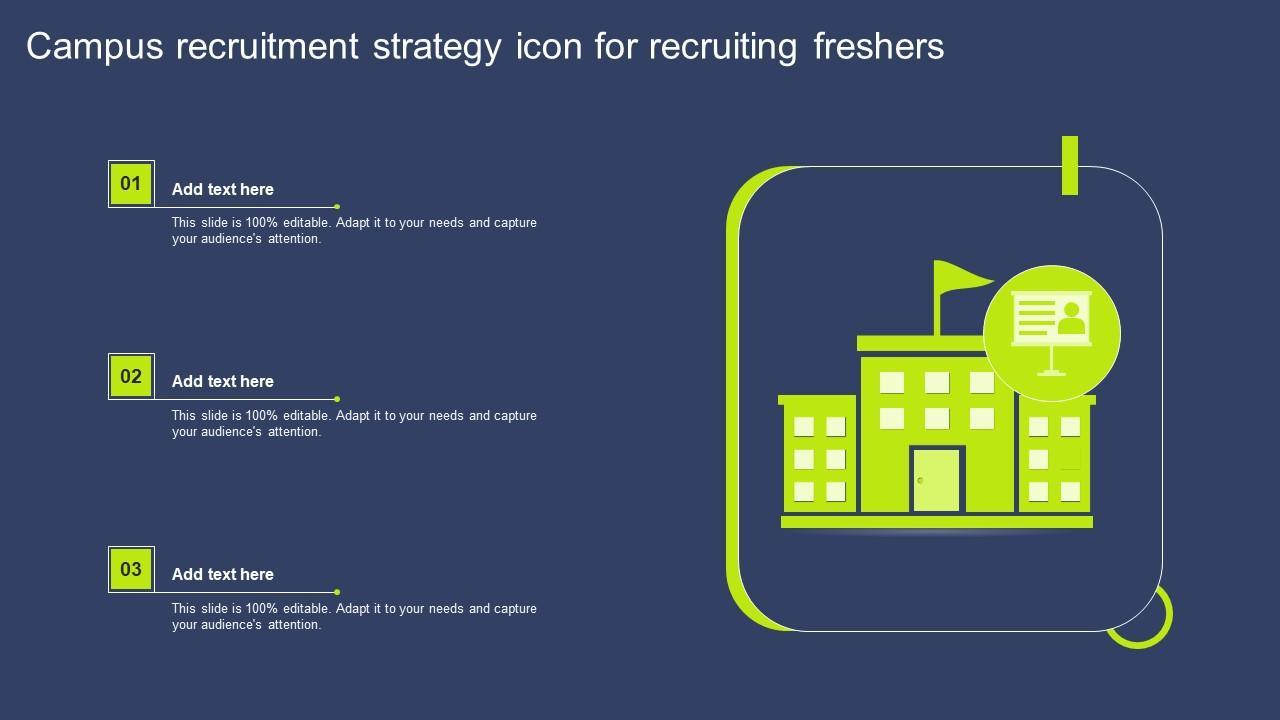 Campus recruitment strategy icon for recruiting freshers

01

Add text here

This slide is 100% editable. Adapt it to your needs and capture your audience's attention.

02

Add text here

This slide is 100% editable. Adapt it to your needs and capture your audience's attention.

03

Add text here

This slide is 100% editable. Adapt it to your needs and capture your audience's attention.